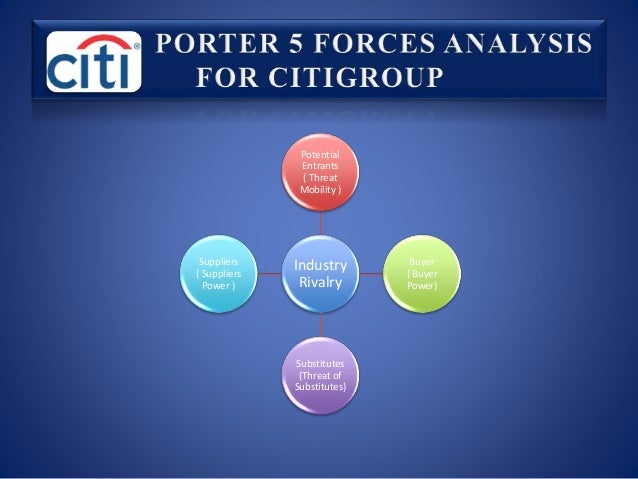 citi®

PORTER 5 FORCES ANALYSIS FOR CITIGROUP

Potential Entrants ( Threat Mobility )

Suppliers ( Suppliers Power )

Industry Rivalry

Buyer ( Buyer Power)

Substitutes (Threat of Substitutes)